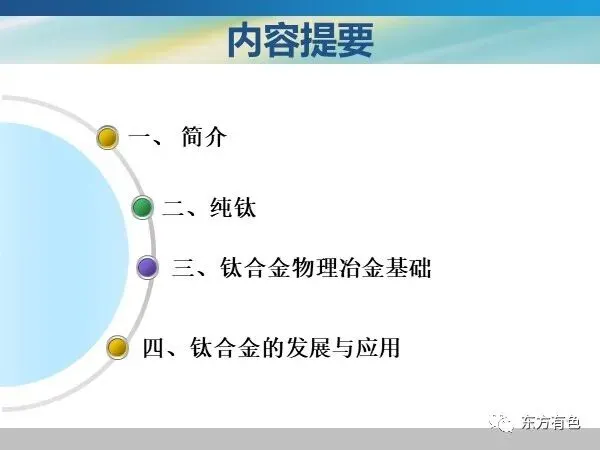 内容提要

一、 简介

二、纯钛

三、钛合金物理冶金基础

四、钛合金的发展与应用

东方有色